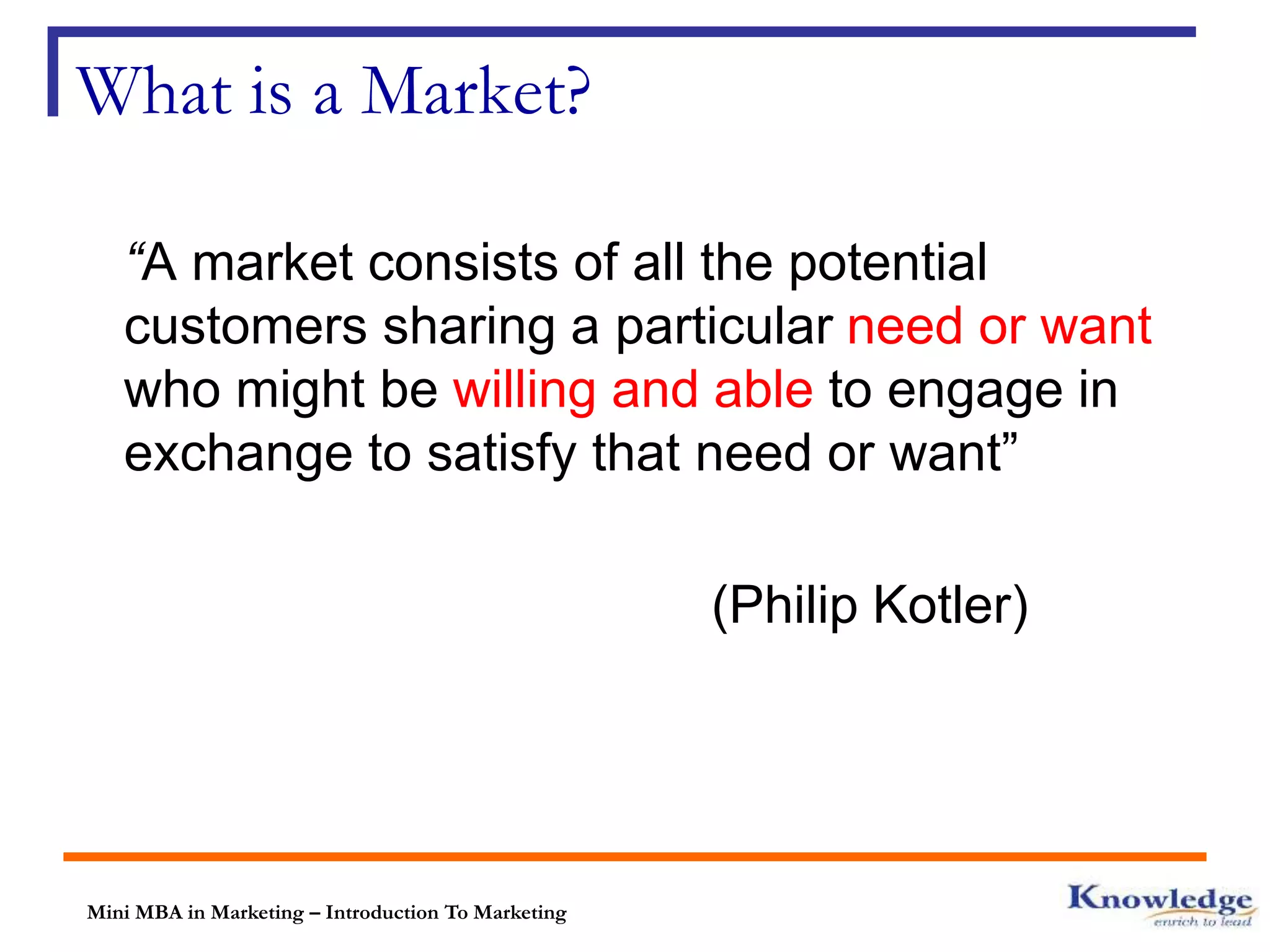 What is a Market?

“A market consists of all the potential customers sharing a particular need or want who might be willing and able to engage in exchange to satisfy that need or want”

(Philip Kotler)

Mini MBA in Marketing – Introduction To Marketing

Knowledge
enrich to lead